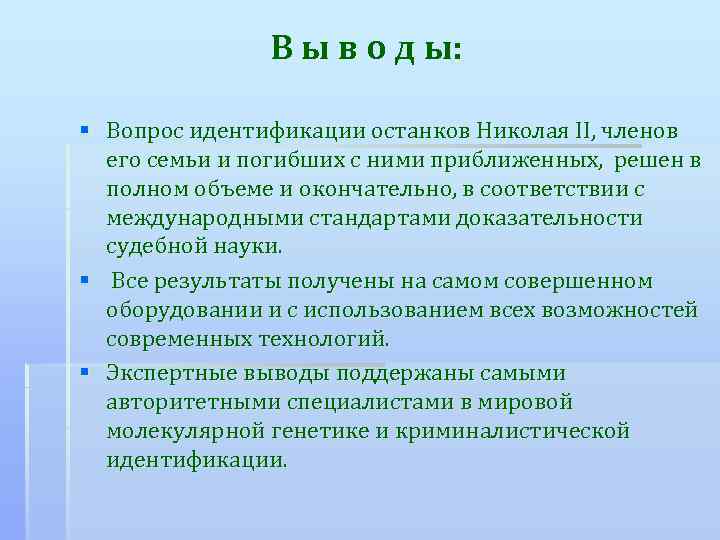 В ы в о д ы:

▪ Вопрос идентификации останков Николая II, членов его семьи и погибших с ними приближенных, решен в полном объеме и окончательно, в соответствии с международными стандартами доказательности судебной науки.

▪ Все результаты получены на самом совершенном оборудовании и с использованием всех возможностей современных технологий.

▪ Экспертные выводы поддержаны самыми авторитетными специалистами в мировой молекулярной генетике и криминалистической идентификации.